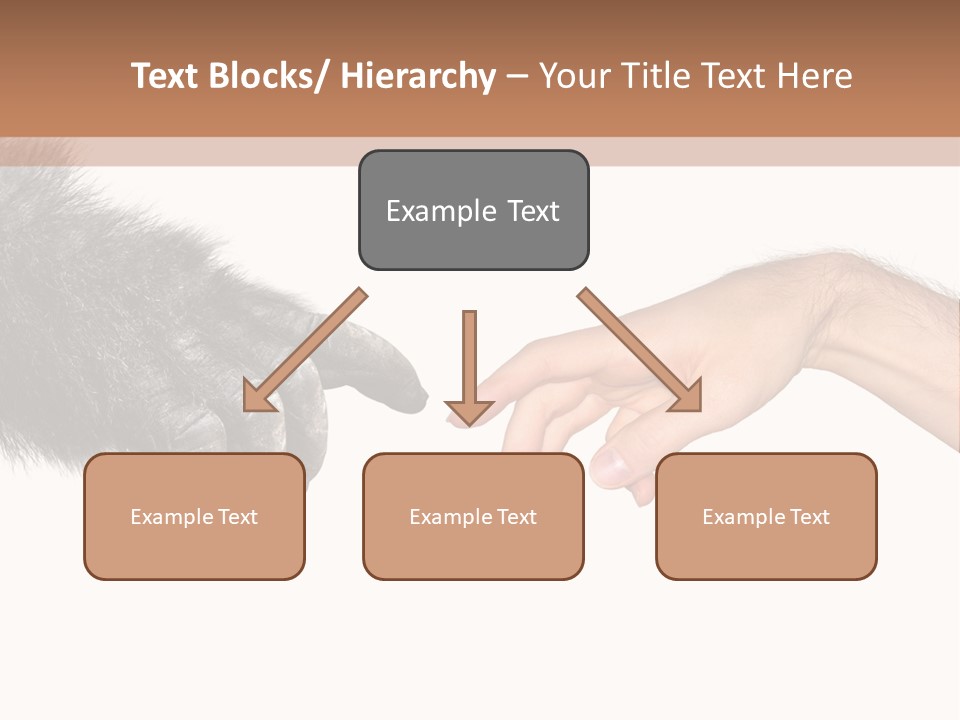 Text Blocks/ Hierarchy – Your Title Text Here

Example Text

Example Text

Example Text

Example Text